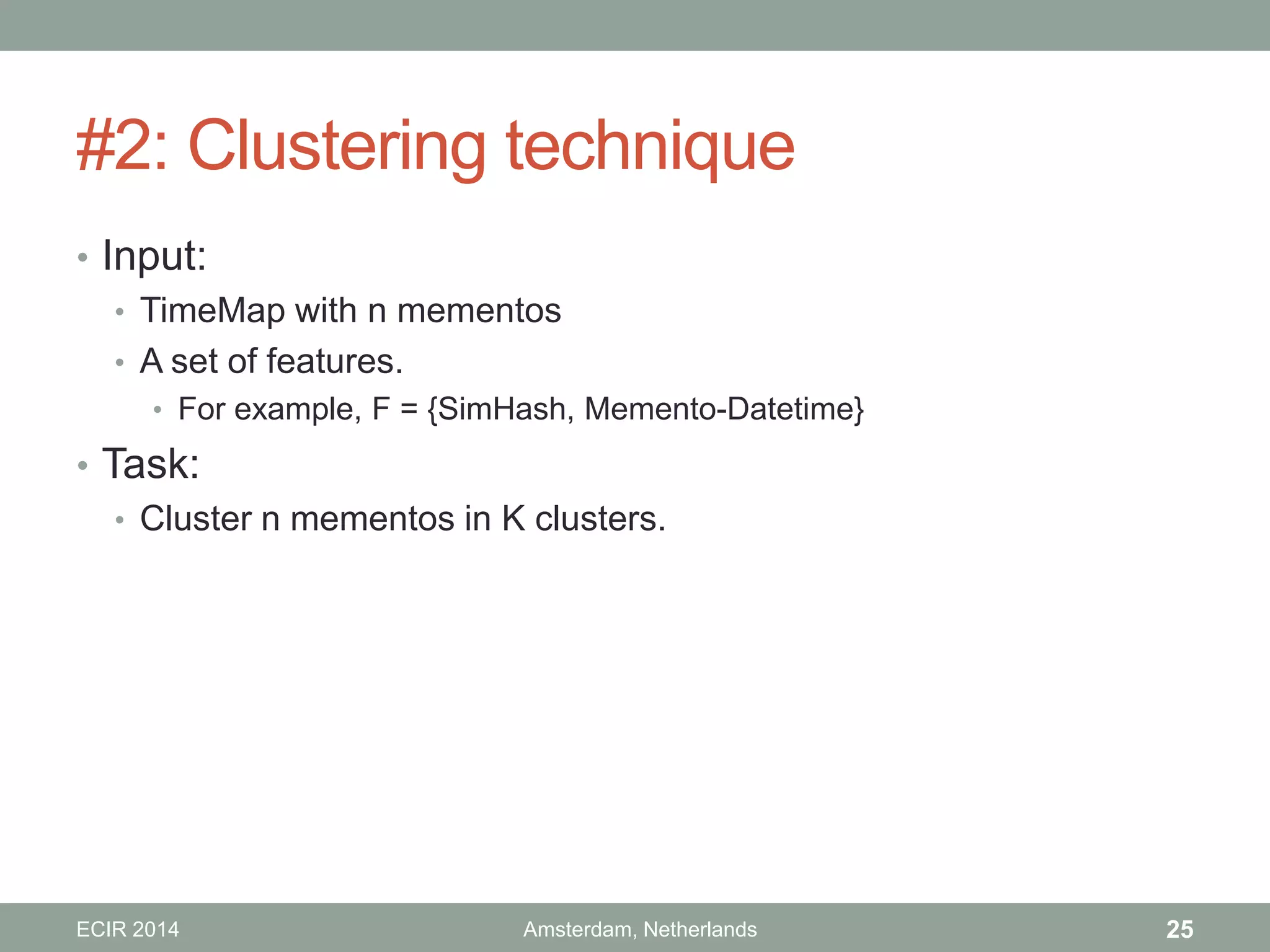 #2: Clustering technique

• Input:
  • TimeMap with n mementos
  • A set of features.
    • For example, F = {SimHash, Memento-Datetime}
• Task:
  • Cluster n mementos in K clusters.

ECIR 2014 Amsterdam, Netherlands 25